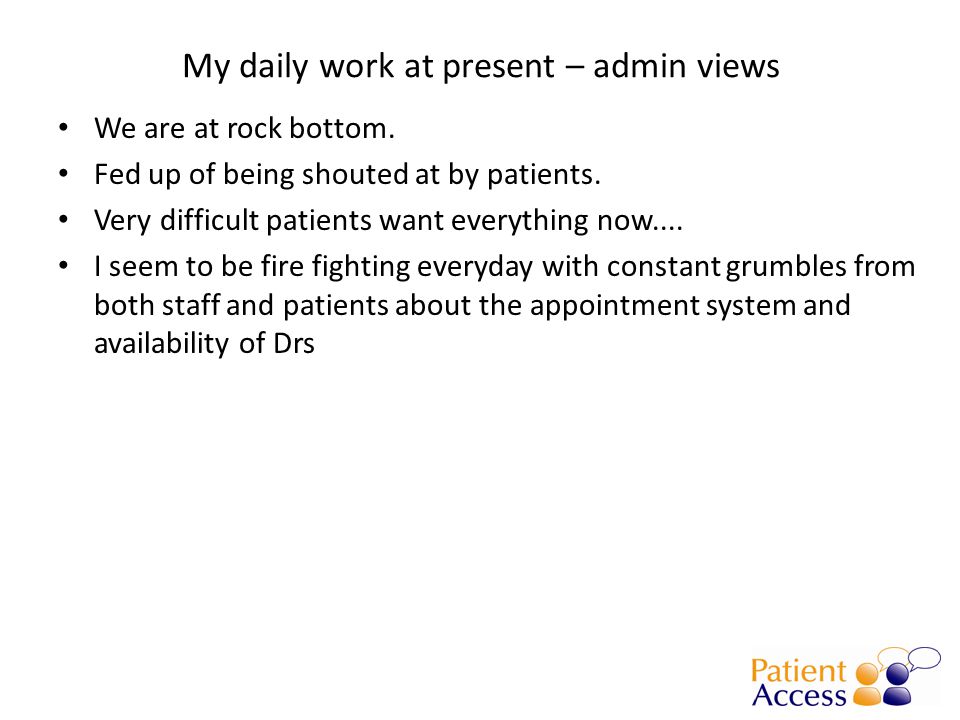 My daily work at present – admin views

• We are at rock bottom.
• Fed up of being shouted at by patients.
• Very difficult patients want everything now....
• I seem to be fire fighting everyday with constant grumbles from both staff and patients about the appointment system and availability of Drs

Patient
Access